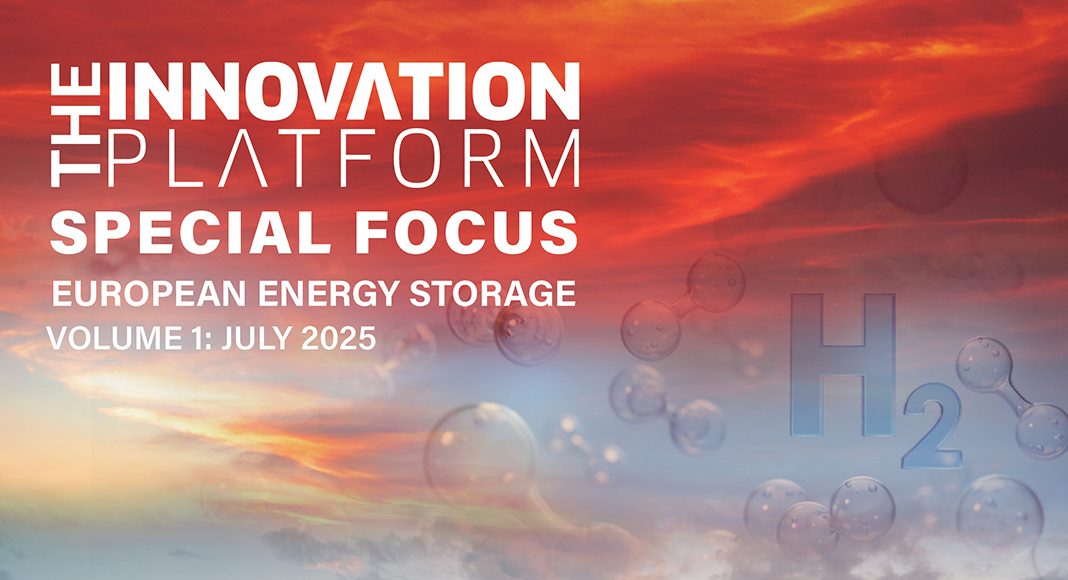 THE INNOVATION PLATFORM

SPECIAL FOCUS

EUROPEAN ENERGY STORAGE

VOLUME 1: JULY 2025

$H_2$